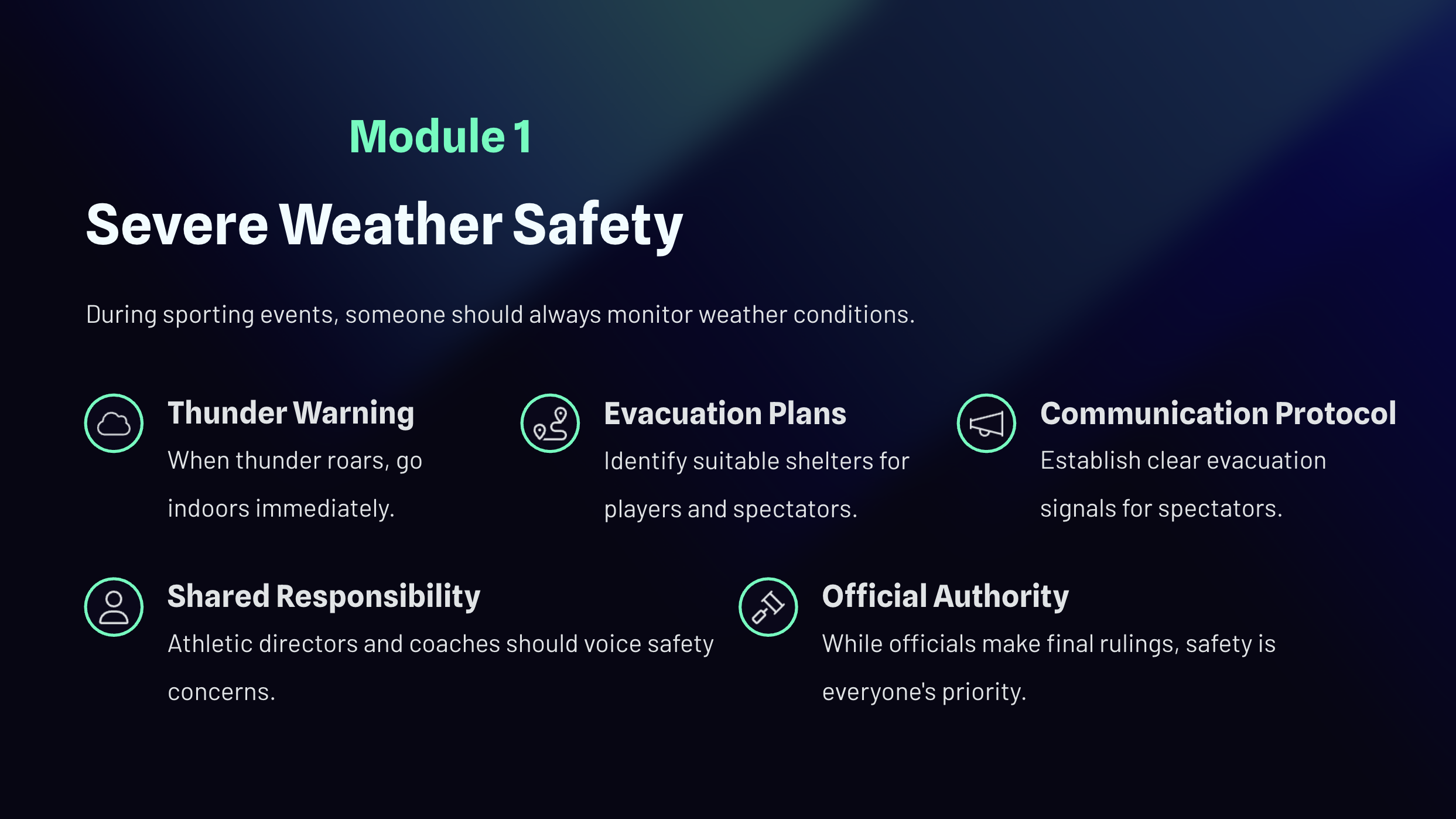 Module 1

Severe Weather Safety

During sporting events, someone should always monitor weather conditions.

Thunder Warning

When thunder roars, go indoors immediately.

Evacuation Plans

Identify suitable shelters for players and spectators.

Communication Protocol

Establish clear evacuation signals for spectators.

Shared Responsibility

Athletic directors and coaches should voice safety concerns.

Official Authority

While officials make final rulings, safety is everyone's priority.